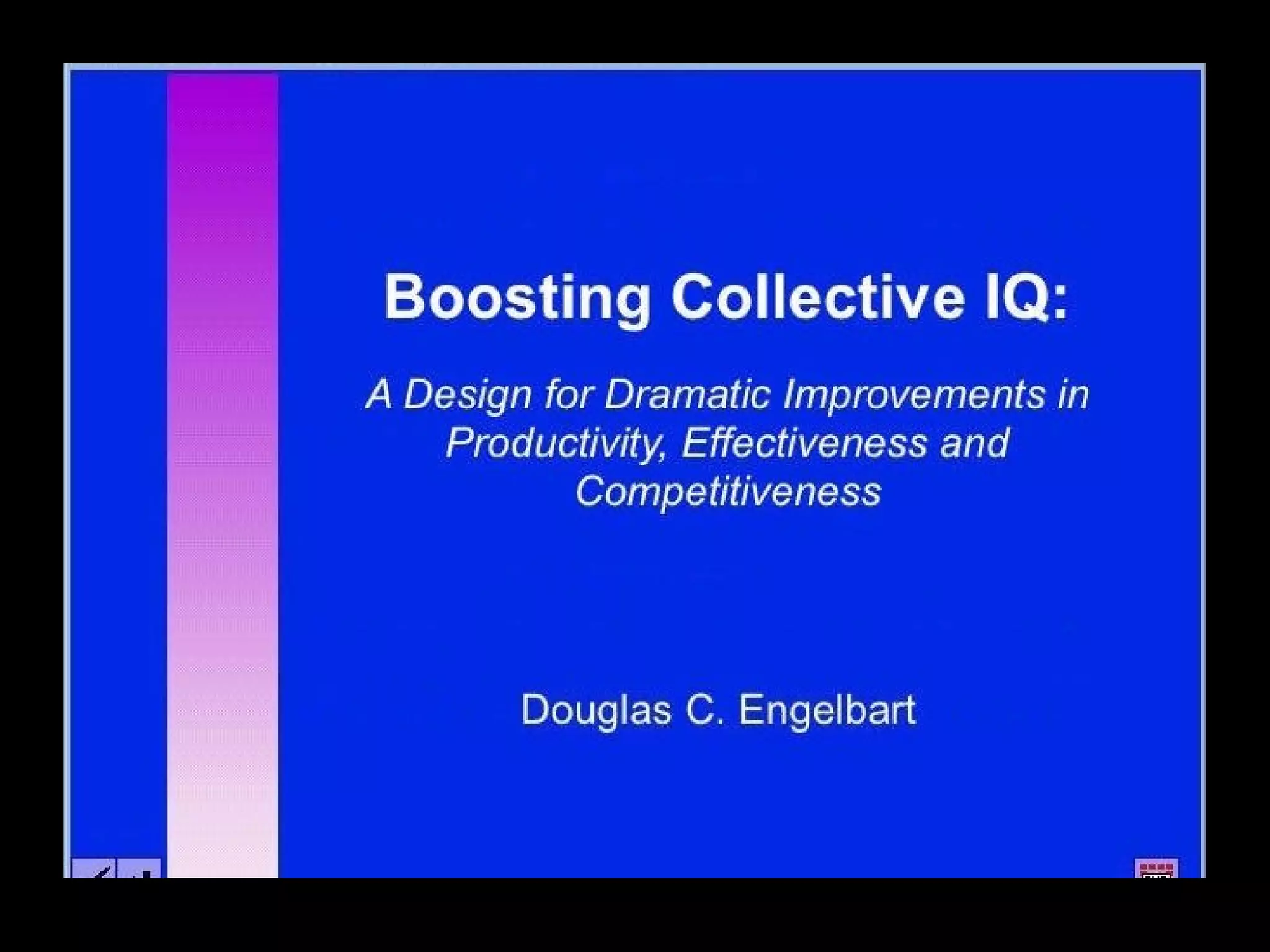 Boosting Collective IQ:

A Design for Dramatic Improvements in Productivity, Effectiveness and Competitiveness

Douglas C. Engelbart